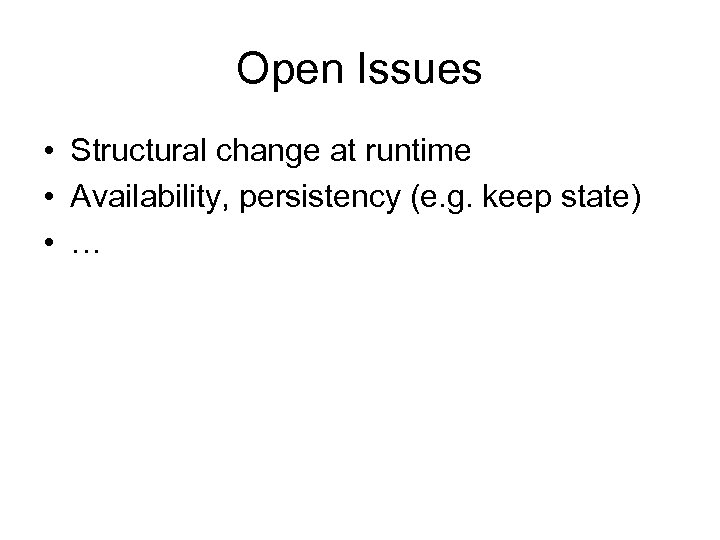 Open Issues

• Structural change at runtime
• Availability, persistency (e.g. keep state)
• …